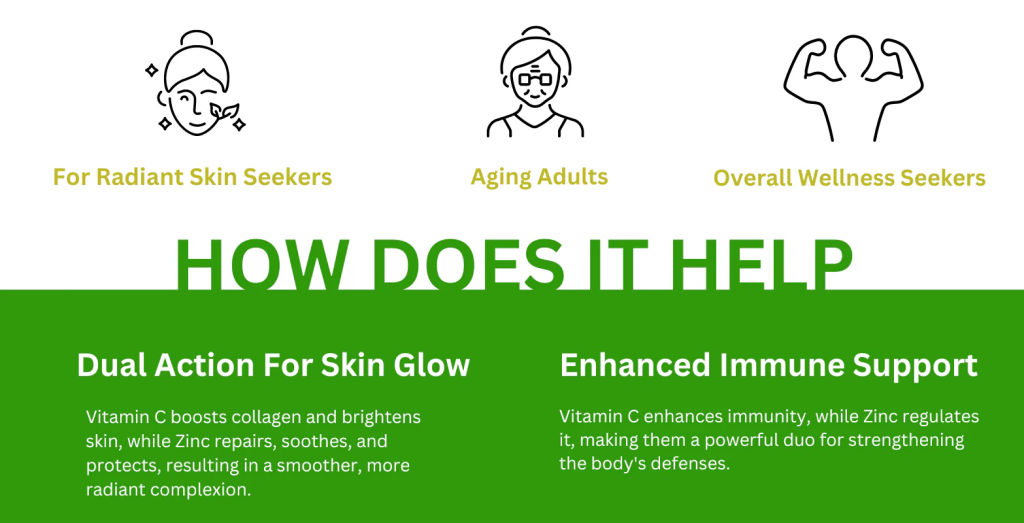 For Radiant Skin Seekers

Aging Adults

Overall Wellness Seekers

HOW DOES IT HELP

Dual Action For Skin Glow

Vitamin C boosts collagen and brightens skin, while Zinc repairs, soothes, and protects, resulting in a smoother, more radiant complexion.

Enhanced Immune Support

Vitamin C enhances immunity, while Zinc regulates it, making them a powerful duo for strengthening the body's defenses.